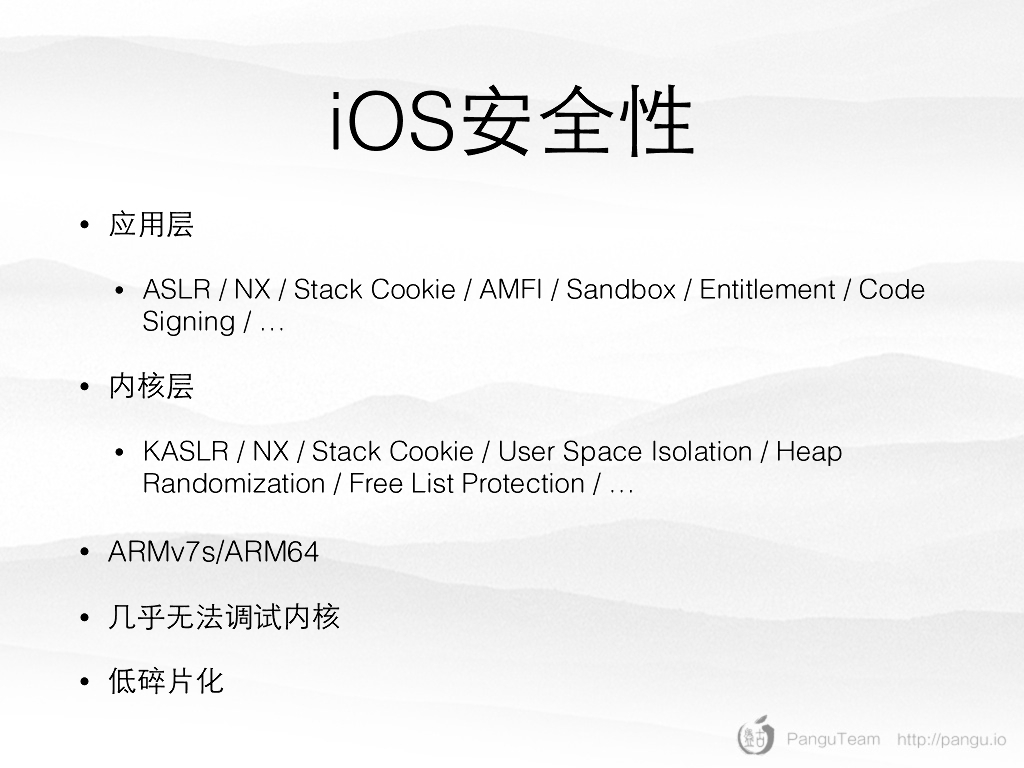 iOS安全性

• 应用层

  • ASLR / NX / Stack Cookie / AMFI / Sandbox / Entitlement / Code Signing / …

• 内核层

  • KASLR / NX / Stack Cookie / User Space Isolation / Heap Randomization / Free List Protection / …

• ARMv7s/ARM64

• 几乎无法调试内核

• 低碎片化

盘古 PanguTeam http://pangu.io